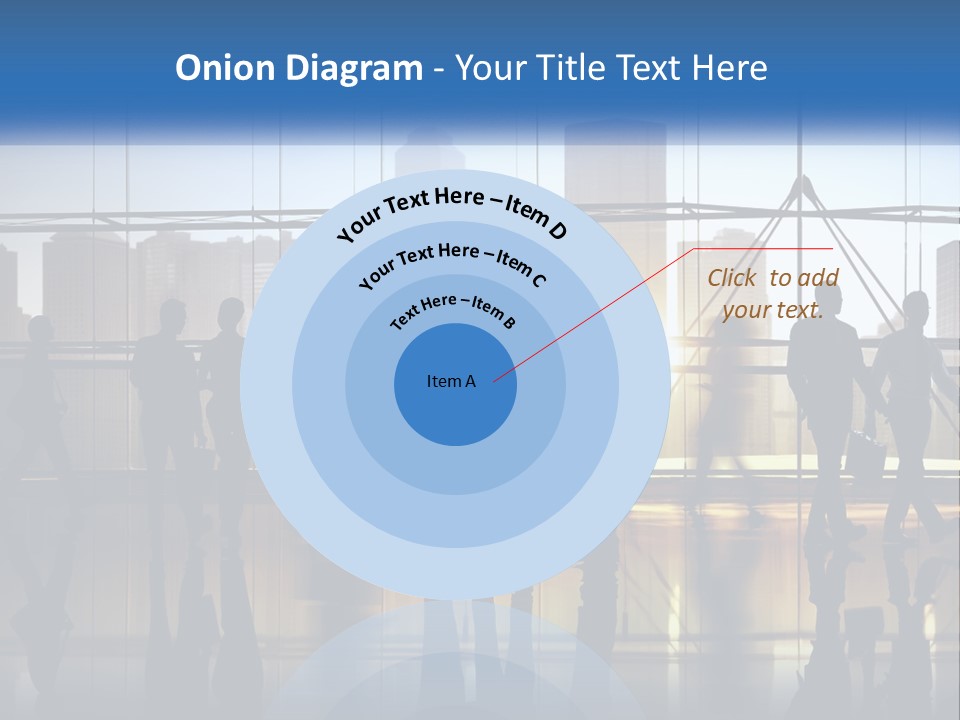 Onion Diagram - Your Title Text Here

Your Text Here – Item D

Your Text Here – Item C

Text Here – Item B

Item A

Click to add your text.